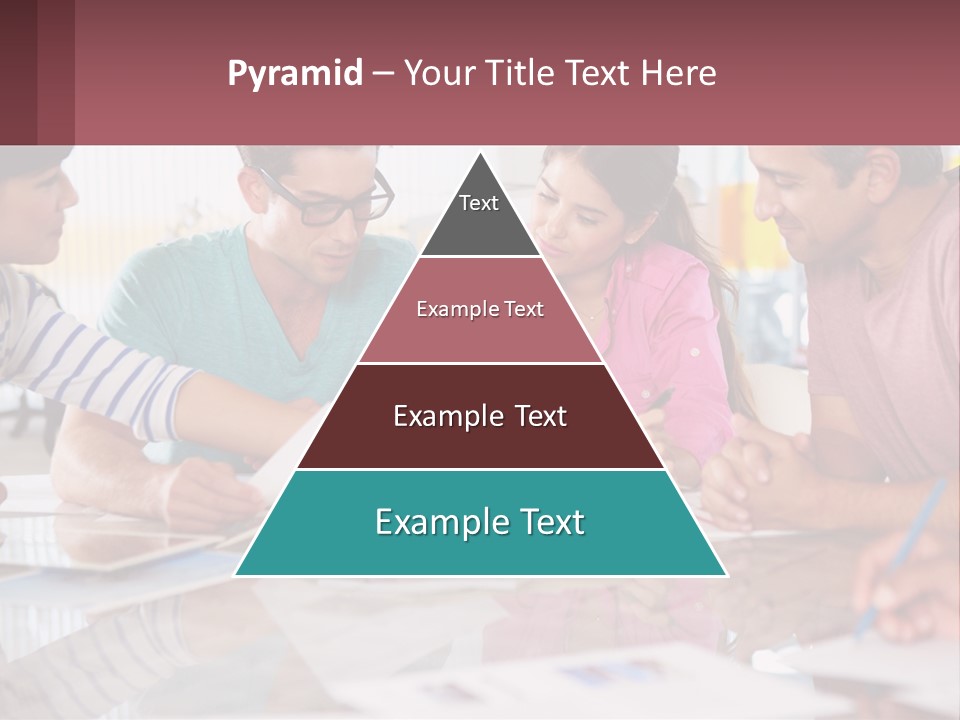 Pyramid – Your Title Text Here

Text

Example Text

Example Text

Example Text